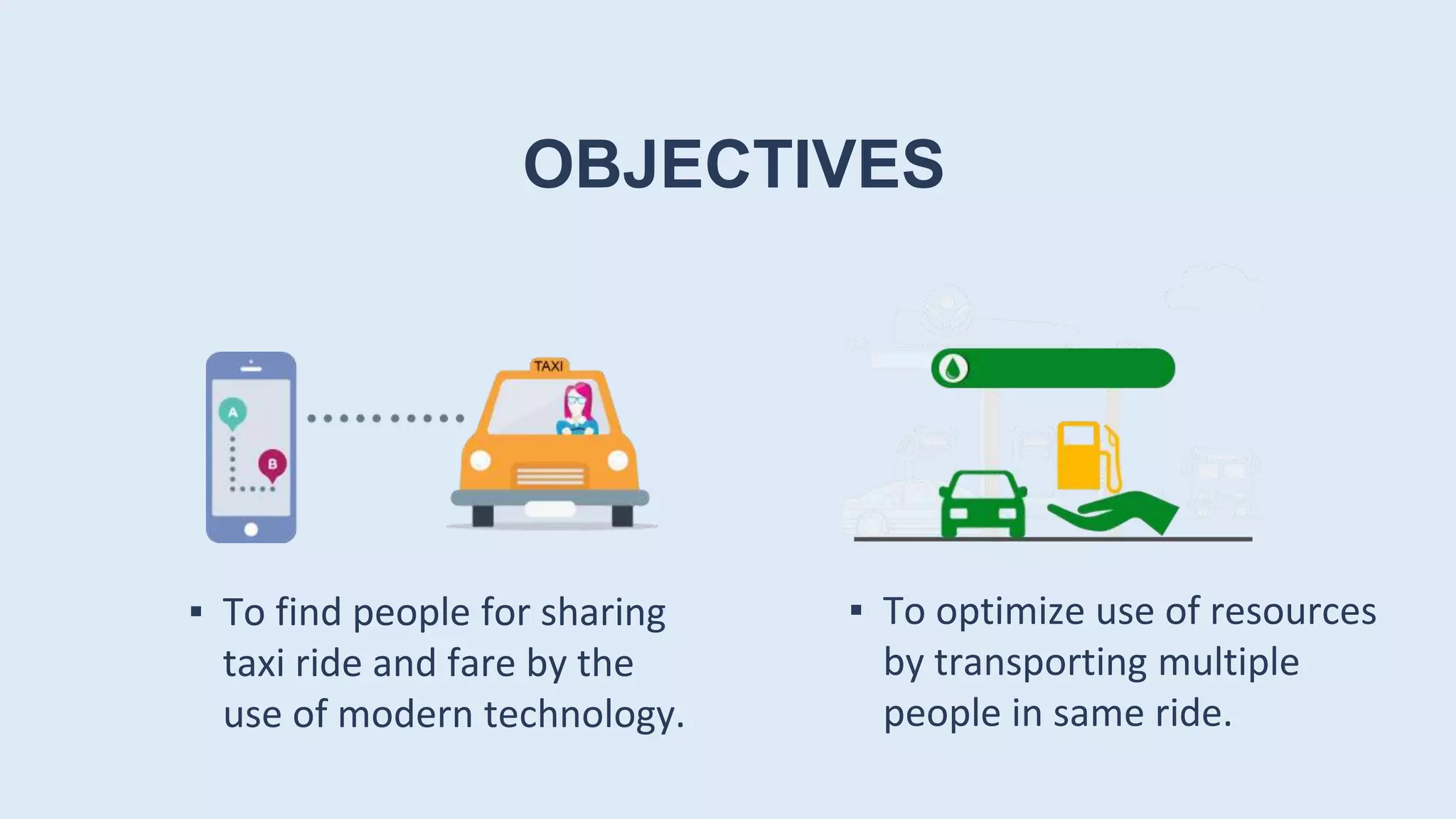 OBJECTIVES

A

B

TAXI

▪ To find people for sharing taxi ride and fare by the use of modern technology.

▪ To optimize use of resources by transporting multiple people in same ride.